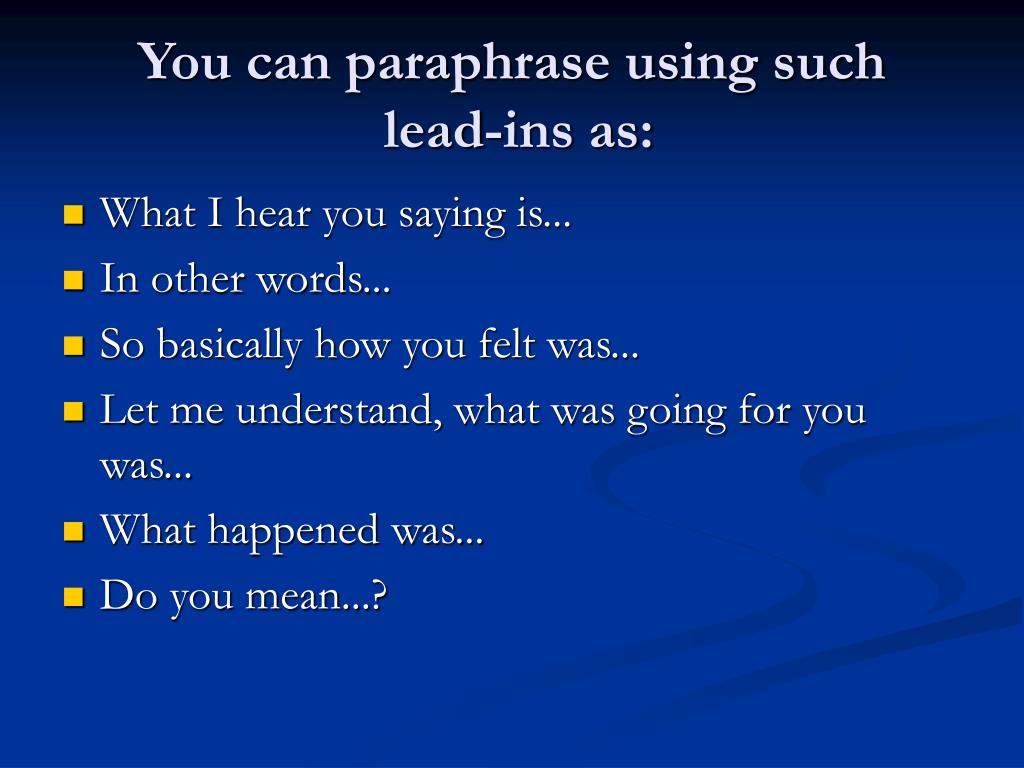 You can paraphrase using such lead-ins as:

- What I hear you saying is...
- In other words...
- So basically how you felt was...
- Let me understand, what was going for you was...
- What happened was...
- Do you mean...?